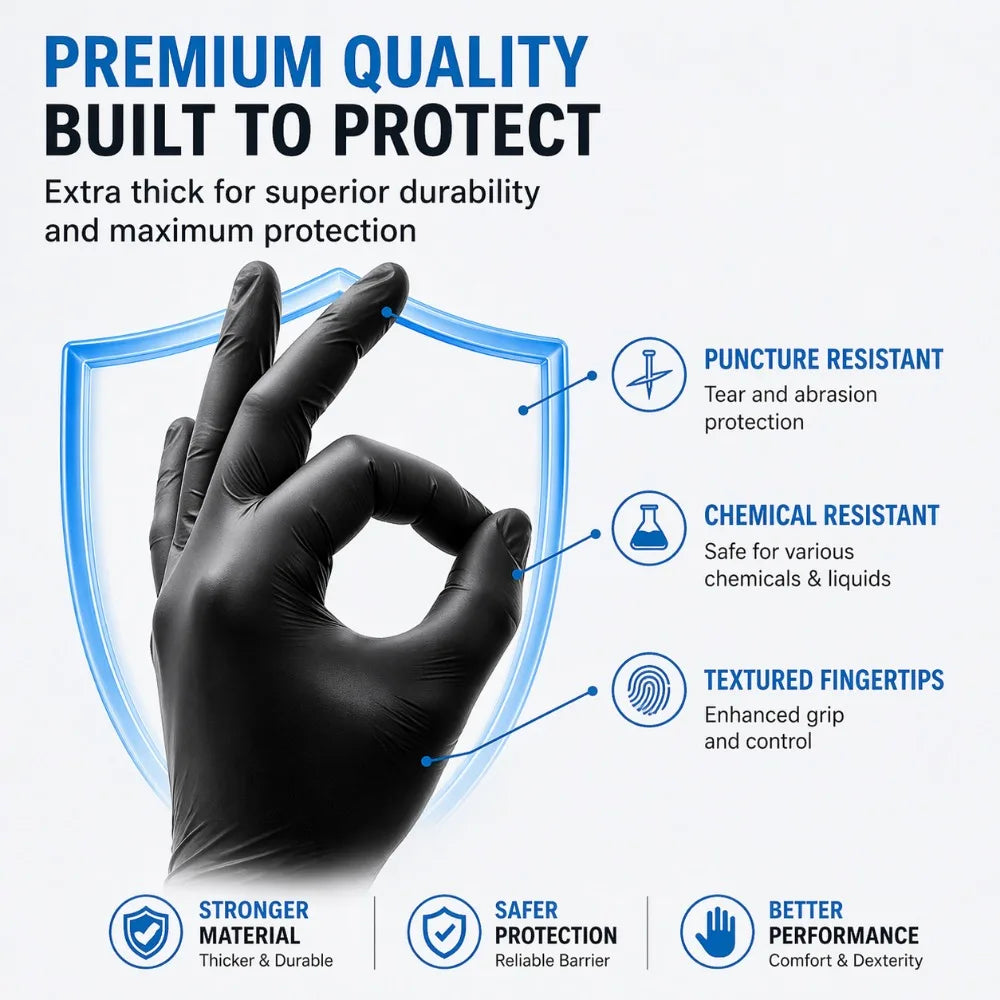 PREMIUM QUALITY
BUILT TO PROTECT

Extra thick for superior durability and maximum protection

PUNCTURE RESISTANT
Tear and abrasion protection

CHEMICAL RESISTANT
Safe for various chemicals & liquids

TEXTURED FINGERTIPS
Enhanced grip and control

STRONGER MATERIAL
Thicker & Durable

SAFER PROTECTION
Reliable Barrier

BETTER PERFORMANCE
Comfort & Dexterity